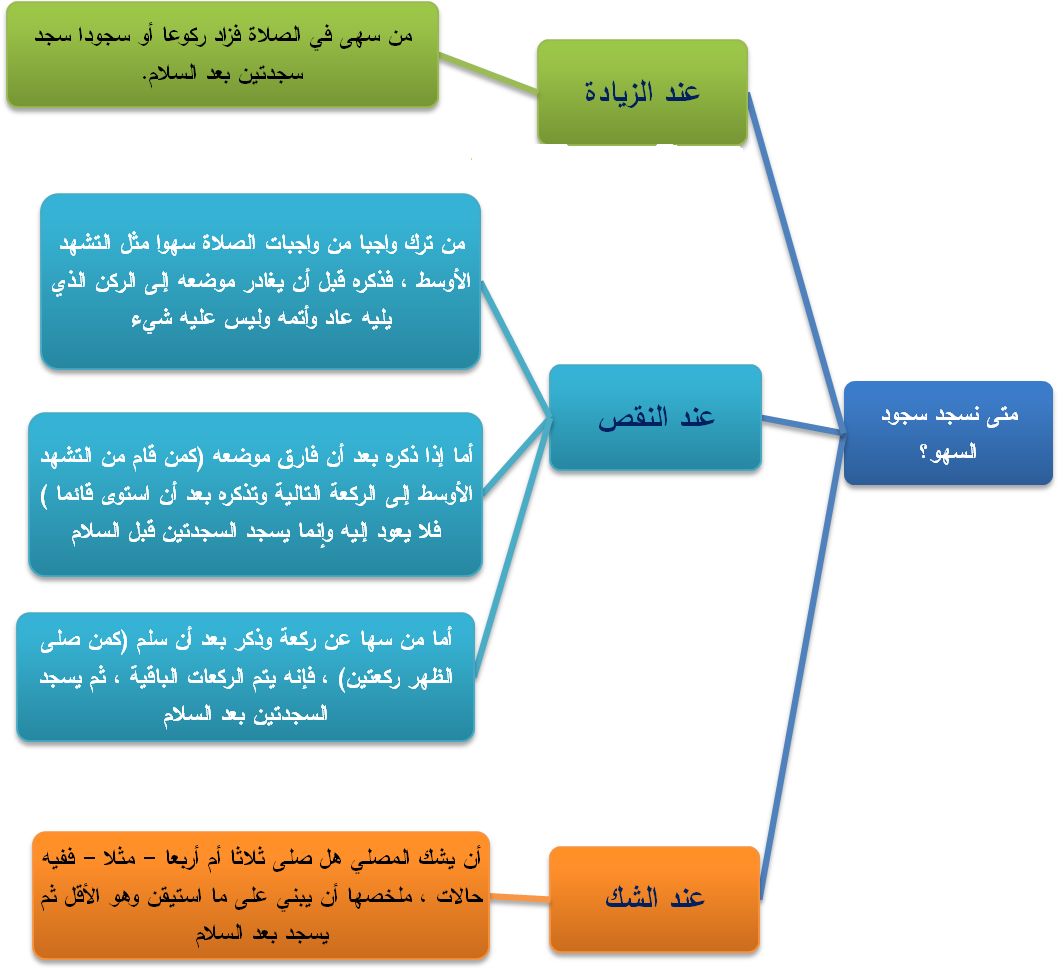 متى نسجد سجود السهو؟

عند الزيادة

من سهى في الصلاة فزاد ركوعا أو سجودا سجد سجدتين بعد السلام.

عند النقص

من ترك واجبا من واجبات الصلاة سهوا مثل التشهد الأوسط ، فذكره قبل أن يغادر موضعه إلى الركن الذي يليه عاد وأتمه وليس عليه شيء

أما إذا ذكره بعد أن فارق موضعه (كمن قام من التشهد الأوسط إلى الركعة التالية وتذكره بعد أن استوى قائما ) فلا يعود إليه وإنما يسجد السجدتين قبل السلام

أما من سها عن ركعة وذكر بعد أن سلم (كمن صلى الظهر ركعتين) ، فإنه يتم الركعات الباقية ، ثم يسجد السجدتين بعد السلام

عند الشك

أن يشك المصلي هل صلى ثلاثا أم أربعا – مثلا – ففيه حالات ، ملخصها أن يبني على ما استيقن وهو الأقل ثم يسجد بعد السلام